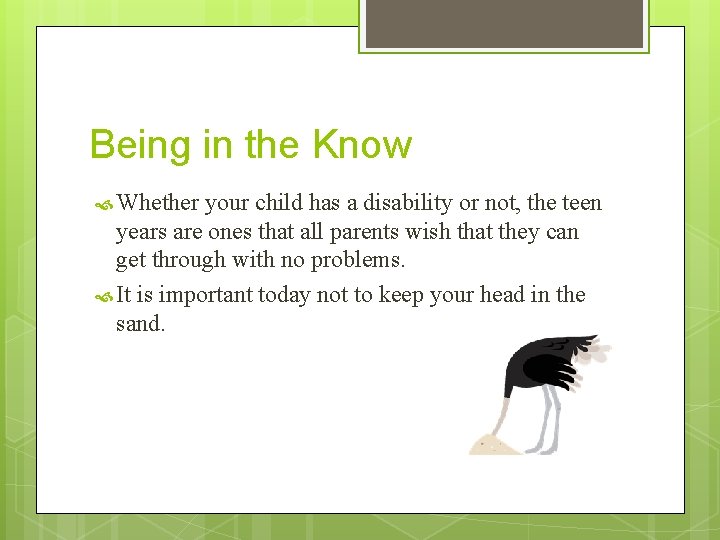 Being in the Know

Whether your child has a disability or not, the teen years are ones that all parents wish that they can get through with no problems.

It is important today not to keep your head in the sand.